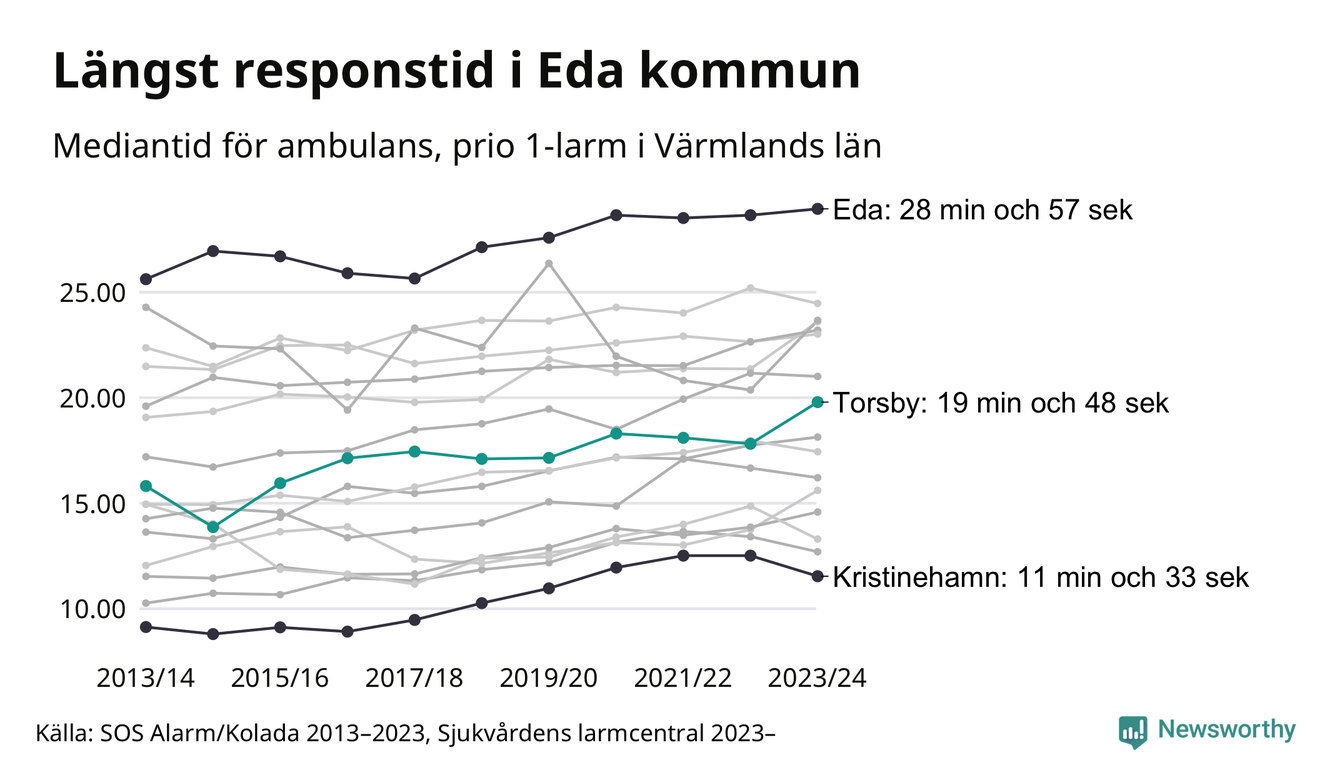 Längst responstid i Eda kommun

Mediantid för ambulans, prio 1-larm i Värmlands län

Eda: 28 min och 57 sek

Torsby: 19 min och 48 sek

Kristinehamn: 11 min och 33 sek

25.00

20.00

15.00

10.00

2013/14

2015/16

2017/18

2019/20

2021/22

2023/24

Källa: SOS Alarm/Kolada 2013–2023, Sjukvårdens larmcentral 2023–

Newsworthy